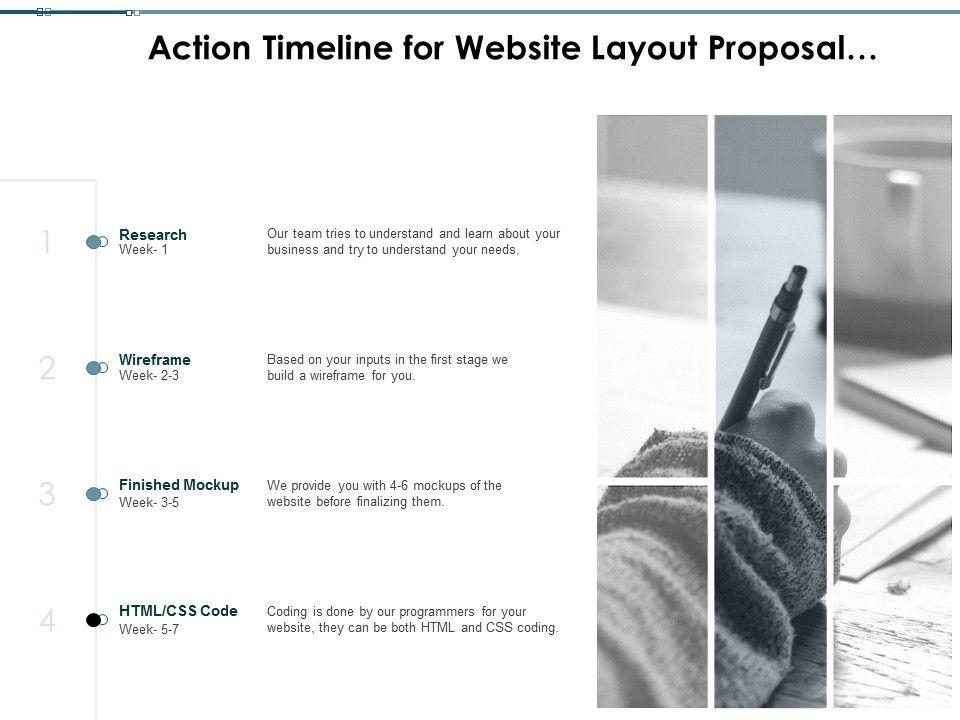 Action Timeline for Website Layout Proposal…

1 Research
Week- 1
Our team tries to understand and learn about your business and try to understand your needs.

2 Wireframe
Week- 2-3
Based on your inputs in the first stage we build a wireframe for you.

3 Finished Mockup
Week- 3-5
We provide you with 4-6 mockups of the website before finalizing them.

4 HTML/CSS Code
Week- 5-7
Coding is done by our programmers for your website, they can be both HTML and CSS coding.